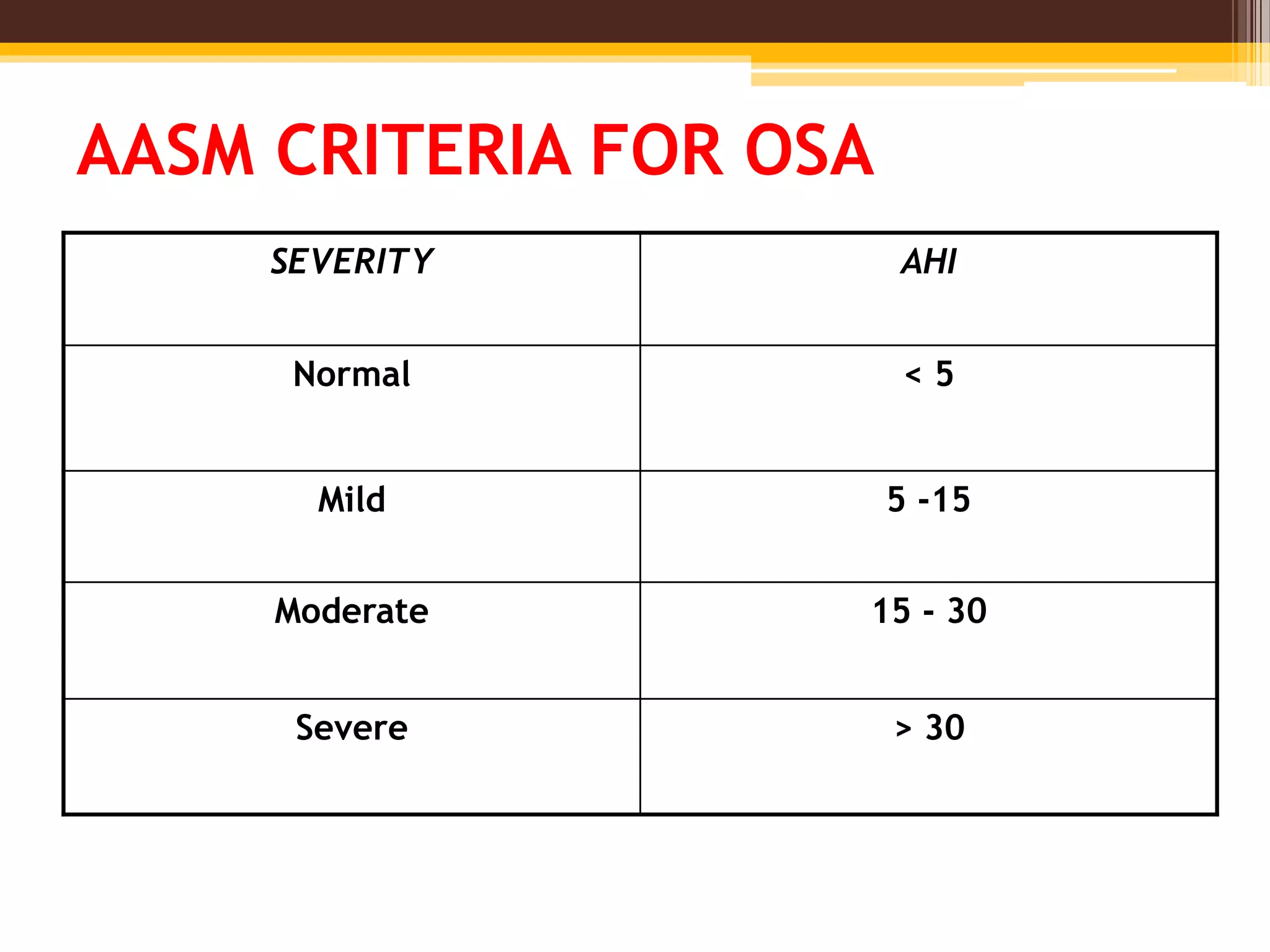 AASM CRITERIA FOR OSA

| SEVERITY | AHI |
|---|---|
| Normal | < 5 |
| Mild | 5 -15 |
| Moderate | 15 - 30 |
| Severe | > 30 |